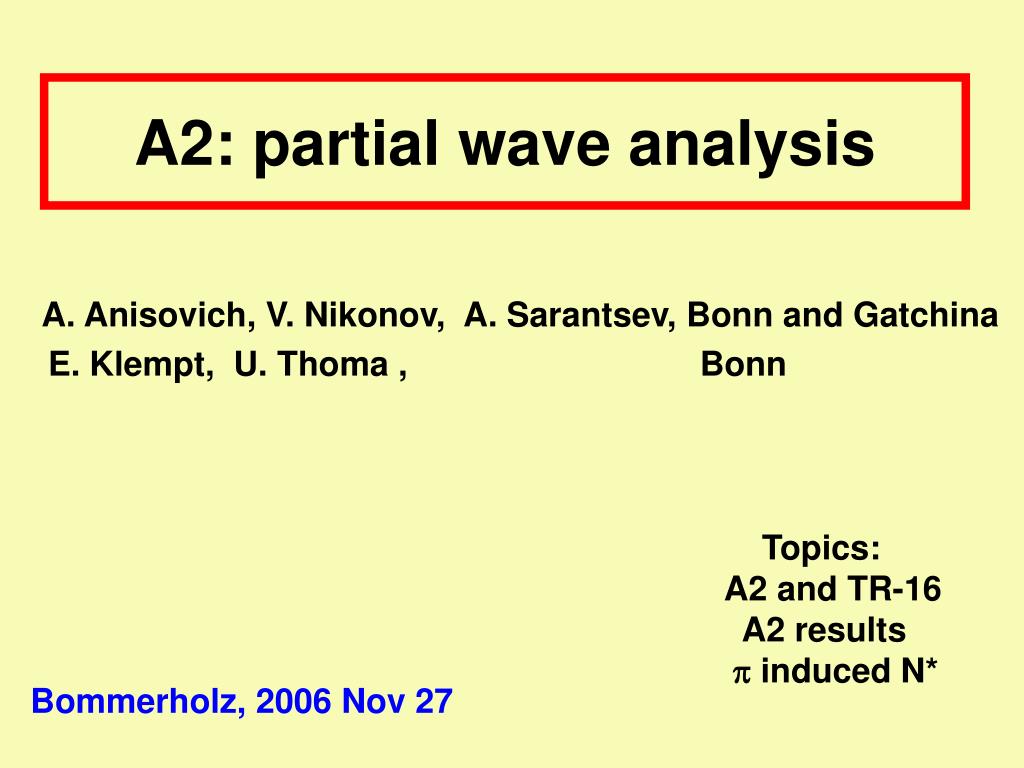 A2: partial wave analysis

A. Anisovich, V. Nikonov, A. Sarantsev, Bonn and Gatchina
E. Klempt, U. Thoma , Bonn

Topics:
A2 and TR-16
A2 results
$\pi$ induced N*

Bommerholz, 2006 Nov 27